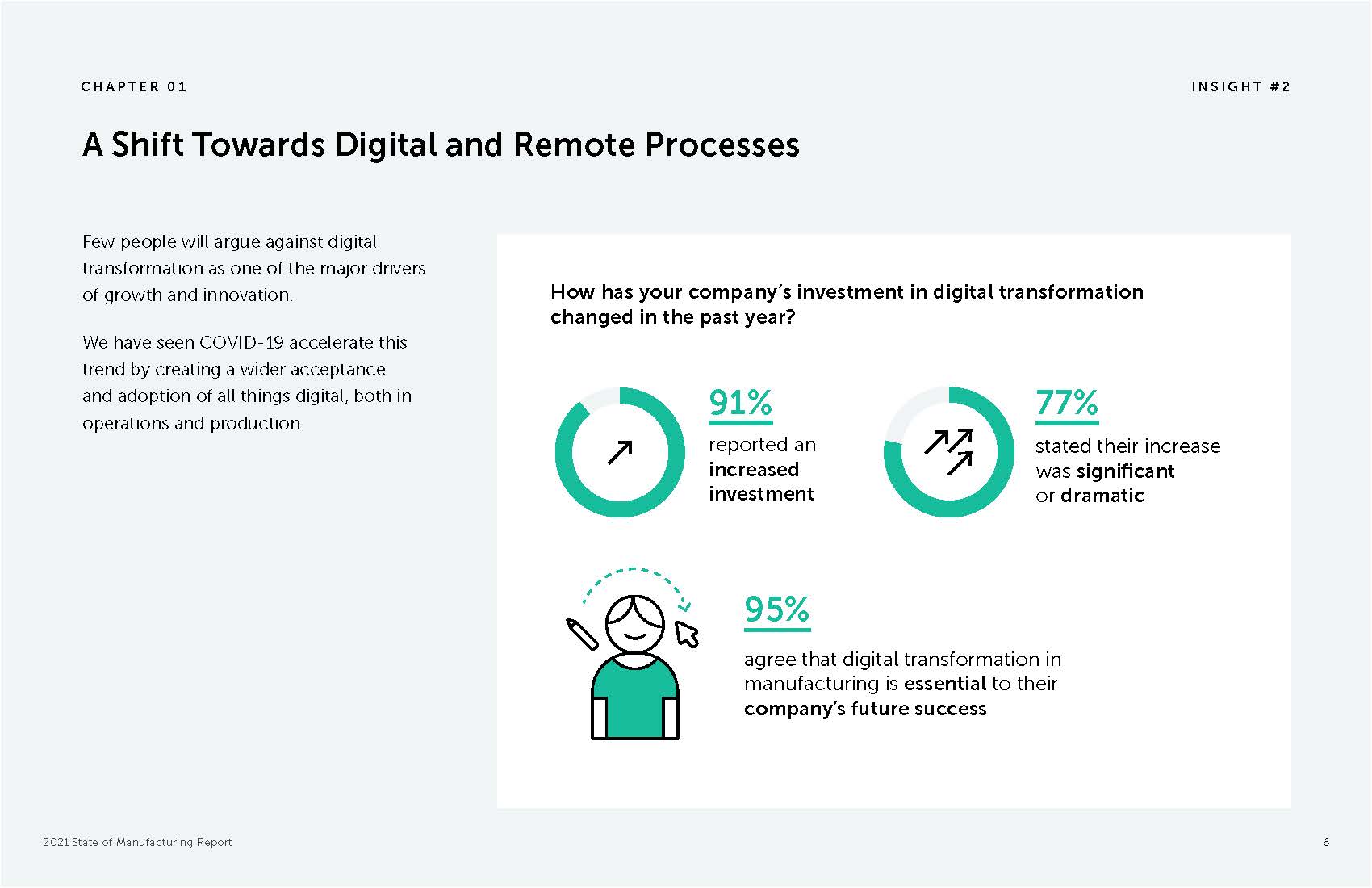 CHAPTER 01

INSIGHT #2

A Shift Towards Digital and Remote Processes

Few people will argue against digital transformation as one of the major drivers of growth and innovation.

We have seen COVID-19 accelerate this trend by creating a wider acceptance and adoption of all things digital, both in operations and production.

How has your company's investment in digital transformation changed in the past year?

91%

reported an increased investment

77%

stated their increase was significant or dramatic

95%

agree that digital transformation in manufacturing is essential to their company's future success

2021 State of Manufacturing Report

6